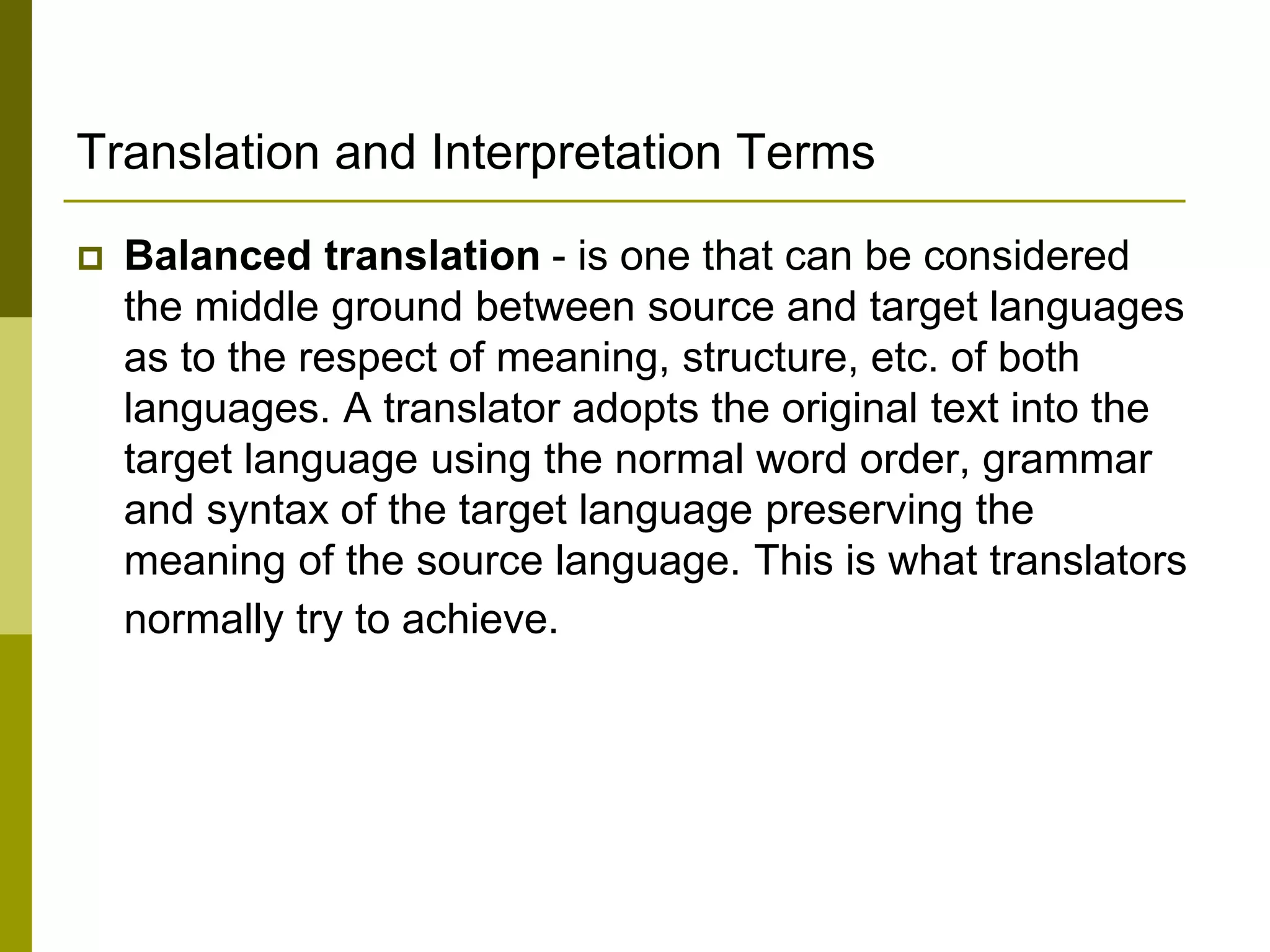 Translation and Interpretation Terms

Balanced translation - is one that can be considered the middle ground between source and target languages as to the respect of meaning, structure, etc. of both languages. A translator adopts the original text into the target language using the normal word order, grammar and syntax of the target language preserving the meaning of the source language. This is what translators normally try to achieve.